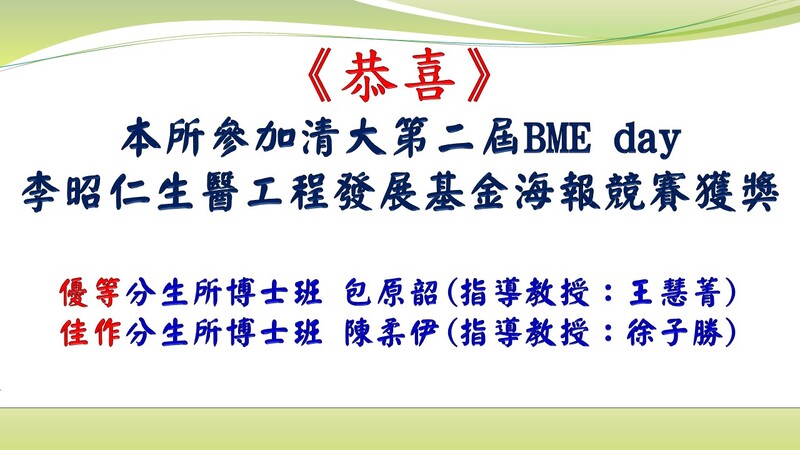 《恭喜》
本所參加清大第二屆BME day
李昭仁生醫工程發展基金海報競賽獲獎

優等分生所博士班 包原韶(指導教授：王慧菁)
佳作分生所博士班 陳柔伊(指導教授：徐子勝)